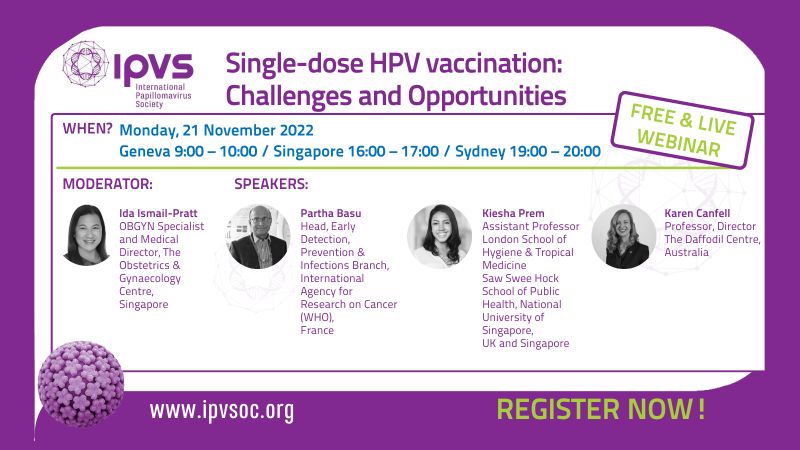 IPVS
International Papillomavirus Society

Single-dose HPV vaccination: Challenges and Opportunities

FREE & LIVE WEBINAR

WHEN? Monday, 21 November 2022
Geneva 9:00 – 10:00 / Singapore 16:00 – 17:00 / Sydney 19:00 – 20:00

MODERATOR:

Ida Ismail-Pratt
OBGYN Specialist and Medical Director, The Obstetrics & Gynaecology Centre, Singapore

SPEAKERS:

Partha Basu
Head, Early Detection, Prevention & Infections Branch, International Agency for Research on Cancer (WHO), France

Kiesha Prem
Assistant Professor London School of Hygiene & Tropical Medicine
Saw Swee Hock School of Public Health, National University of Singapore, UK and Singapore

Karen Canfell
Professor, Director The Daffodil Centre, Australia

www.ipvsoc.org

REGISTER NOW !